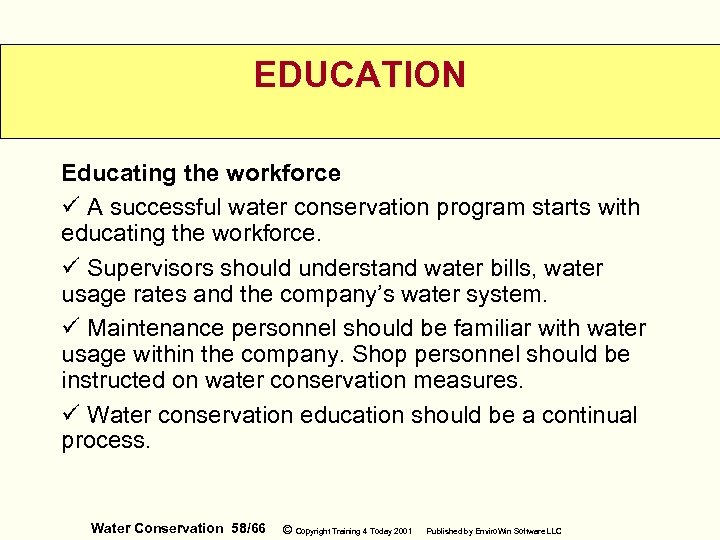 EDUCATION

Educating the workforce

✓ A successful water conservation program starts with educating the workforce.

✓ Supervisors should understand water bills, water usage rates and the company's water system.

✓ Maintenance personnel should be familiar with water usage within the company. Shop personnel should be instructed on water conservation measures.

✓ Water conservation education should be a continual process.

Water Conservation 58/66 © Copyright Training 4 Today 2001 Published by EnviroWin Software LLC